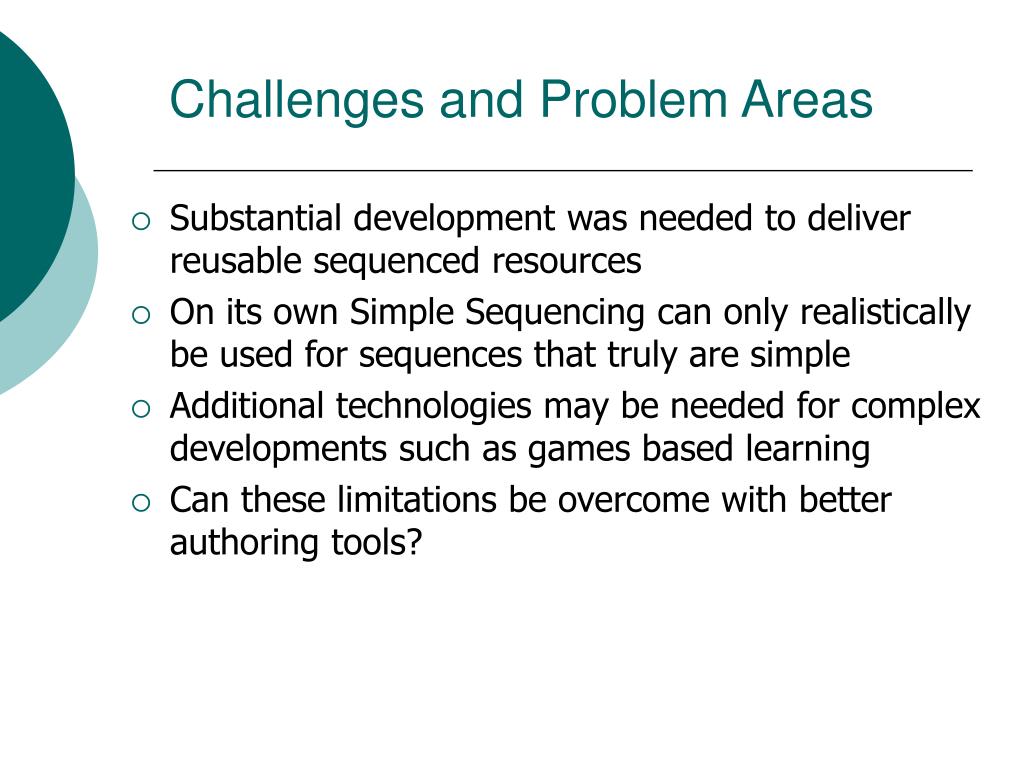 Challenges and Problem Areas

○ Substantial development was needed to deliver reusable sequenced resources
○ On its own Simple Sequencing can only realistically be used for sequences that truly are simple
○ Additional technologies may be needed for complex developments such as games based learning
○ Can these limitations be overcome with better authoring tools?